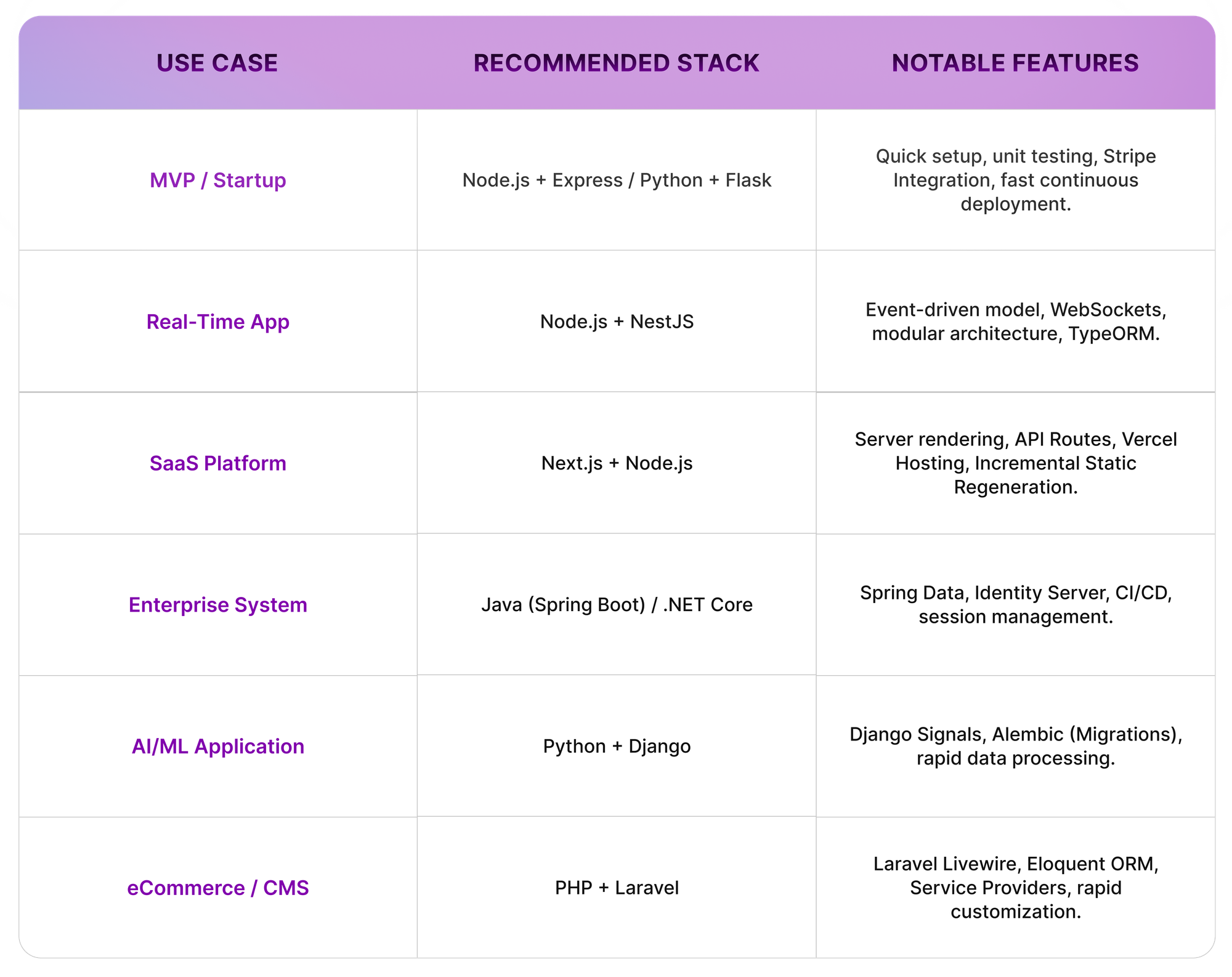 | USE CASE | RECOMMENDED STACK | NOTABLE FEATURES |
|---|---|---|
| MVP / Startup | Node.js + Express / Python + Flask | Quick setup, unit testing, Stripe Integration, fast continuous deployment. |
| Real-Time App | Node.js + NestJS | Event-driven model, WebSockets, modular architecture, TypeORM. |
| SaaS Platform | Next.js + Node.js | Server rendering, API Routes, Vercel Hosting, Incremental Static Regeneration. |
| Enterprise System | Java (Spring Boot) / .NET Core | Spring Data, Identity Server, CI/CD, session management. |
| AI/ML Application | Python + Django | Django Signals, Alembic (Migrations), rapid data processing. |
| eCommerce / CMS | PHP + Laravel | Laravel Livewire, Eloquent ORM, Service Providers, rapid customization. |